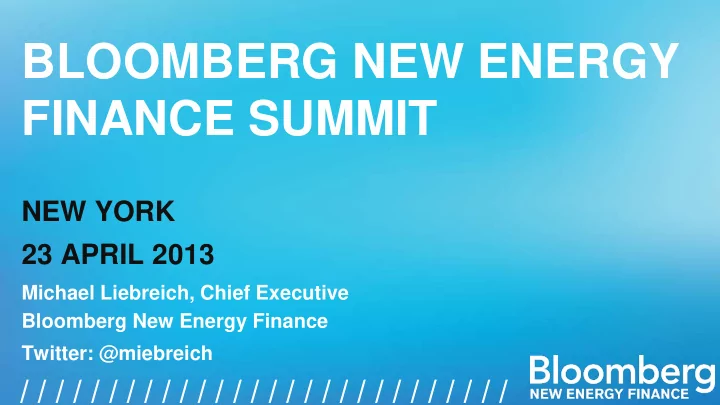 BLOOMBERG NEW ENERGY FINANCE SUMMIT

NEW YORK

23 APRIL 2013

Michael Liebreich, Chief Executive
Bloomberg New Energy Finance
Twitter: @miebreich

Bloomberg
NEW ENERGY FINANCE